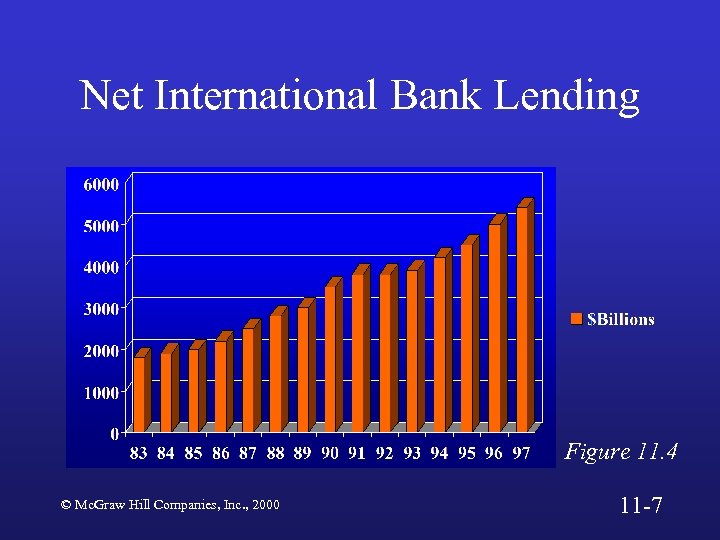 Net International Bank Lending

6000
5000
4000
3000
2000
1000
0

83 84 85 86 87 88 89 90 91 92 93 94 95 96 97

$Billions

Figure 11.4

© McGraw Hill Companies, Inc., 2000

11-7